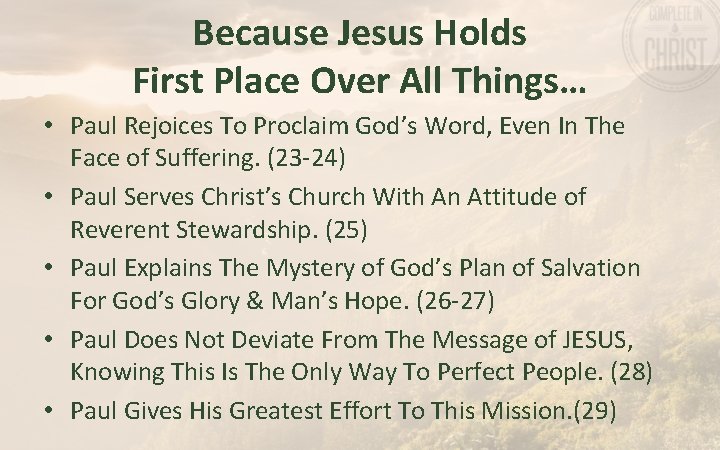 COMPLETE IN
CHRIST

Because Jesus Holds
First Place Over All Things…

• Paul Rejoices To Proclaim God's Word, Even In The Face of Suffering. (23-24)
• Paul Serves Christ's Church With An Attitude of Reverent Stewardship. (25)
• Paul Explains The Mystery of God's Plan of Salvation For God's Glory & Man's Hope. (26-27)
• Paul Does Not Deviate From The Message of JESUS, Knowing This Is The Only Way To Perfect People. (28)
• Paul Gives His Greatest Effort To This Mission.(29)